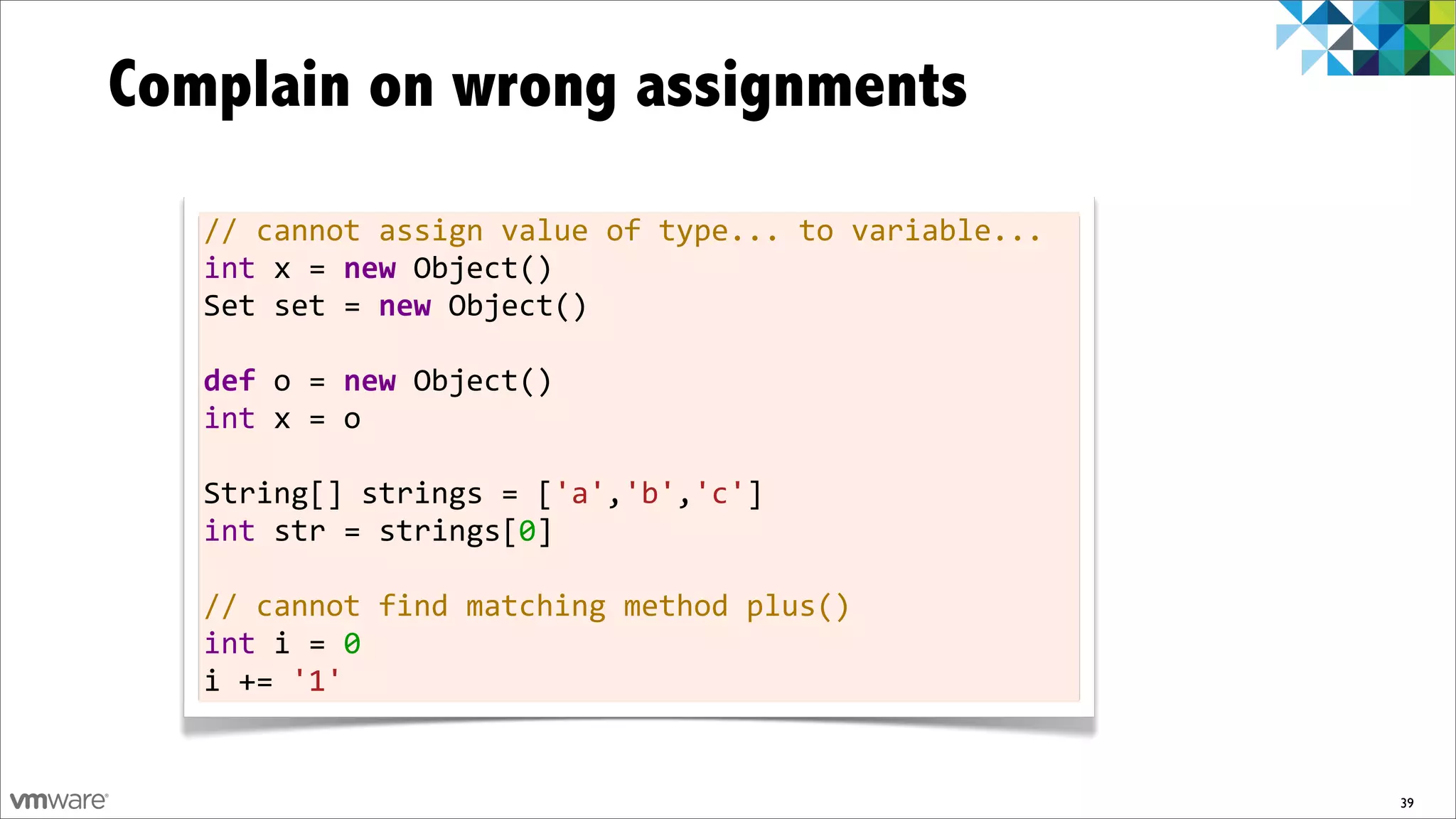 Complain on wrong assignments

// cannot assign value of type... to variable...
int x = new Object()
Set set = new Object()

def o = new Object()
int x = o

String[] strings = ['a','b','c']
int str = strings[0]

// cannot find matching method plus()
int i = 0
i += '1'

vmware

39